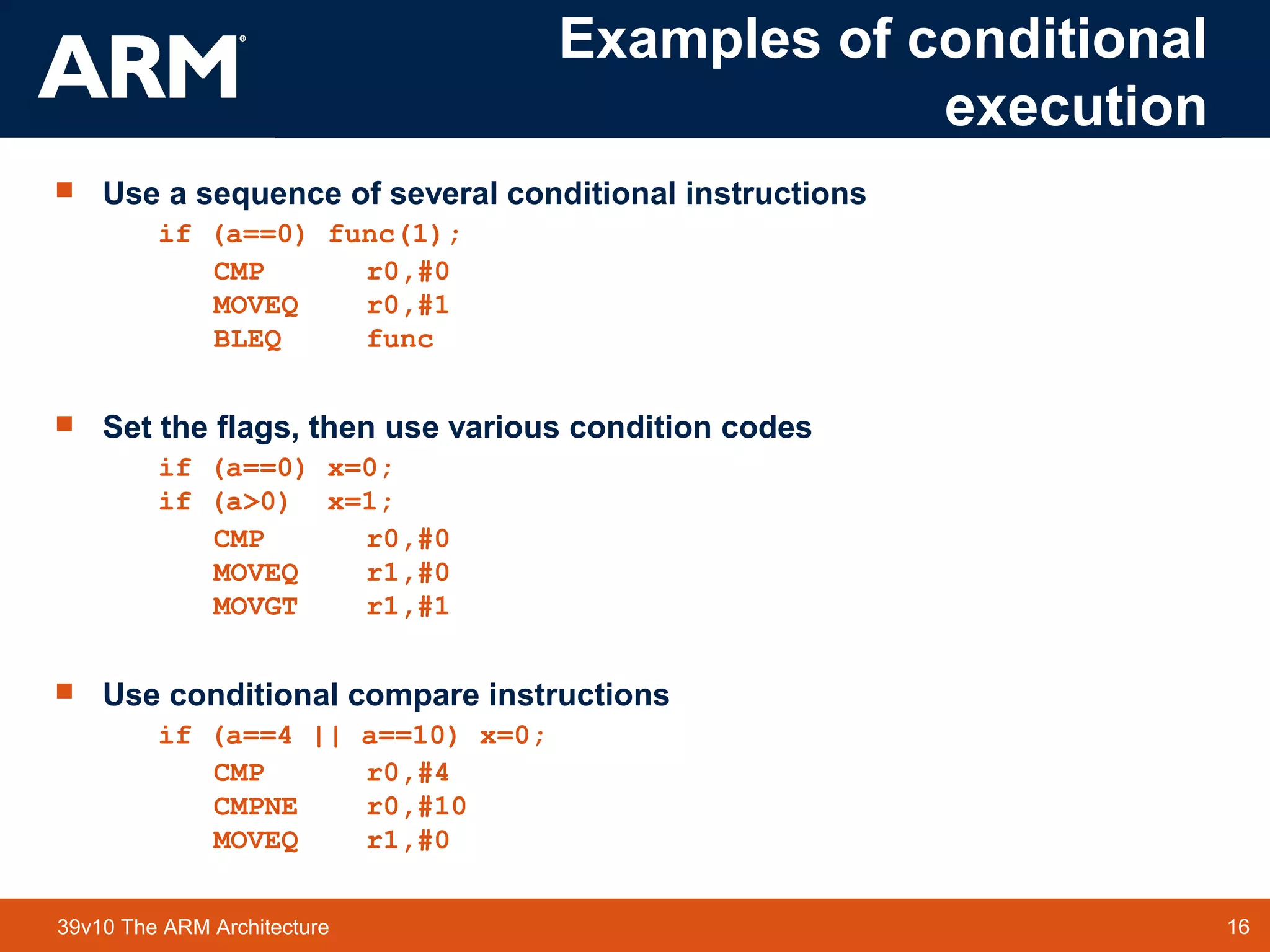 ARM®

Examples of conditional execution

Use a sequence of several conditional instructions

if (a==0) func(1);

CMP r0,#0
MOVEQ r0,#1
BLEQ func

Set the flags, then use various condition codes

if (a==0) x=0;
if (a>0) x=1;

CMP r0,#0
MOVEQ r1,#0
MOVGT r1,#1

Use conditional compare instructions

if (a==4 || a==10) x=0;

CMP r0,#4
CMPNE r0,#10
MOVEQ r1,#0

39v10 The ARM Architecture

16